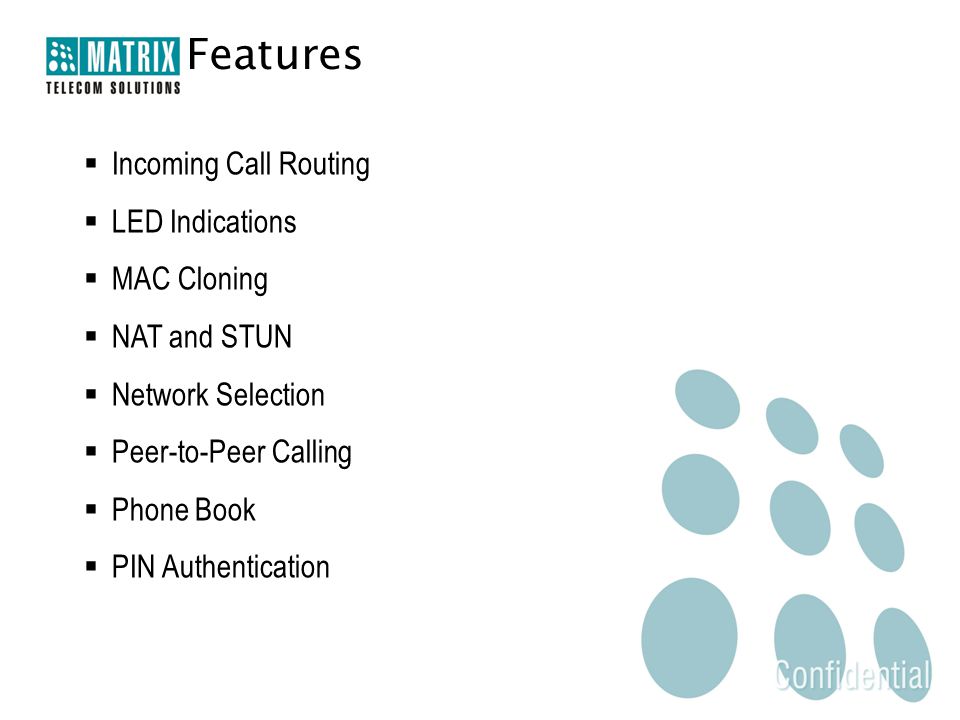 MATRIX
TELECOM SOLUTIONS
Features

- Incoming Call Routing
- LED Indications
- MAC Cloning
- NAT and STUN
- Network Selection
- Peer-to-Peer Calling
- Phone Book
- PIN Authentication

Confidential